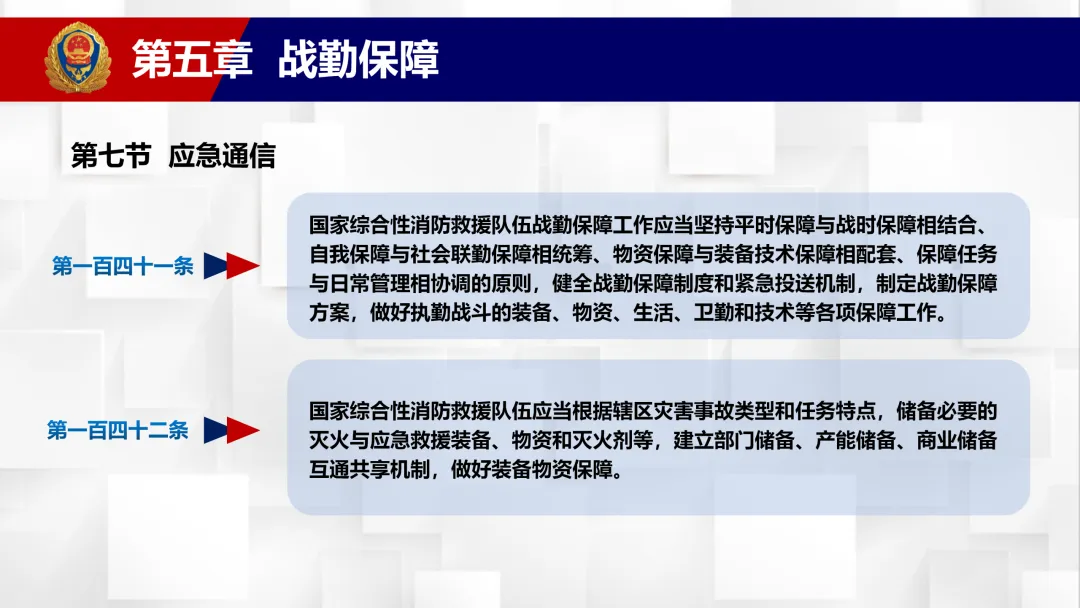 第五章 战勤保障

第七节 应急通信

第一百四十一条

国家综合性消防救援队伍战勤保障工作应当坚持平时保障与战时保障相结合、自我保障与社会联勤保障相统筹、物资保障与装备技术保障相配套、保障任务与日常管理相协调的原则，健全战勤保障制度和紧急投送机制，制定战勤保障方案，做好执勤战斗的装备、物资、生活、卫勤和技术等各项保障工作。

第一百四十二条

国家综合性消防救援队伍应当根据辖区灾害事故类型和任务特点，储备必要的灭火与应急救援装备、物资和灭火剂等，建立部门储备、产能储备、商业储备互通共享机制，做好装备物资保障。